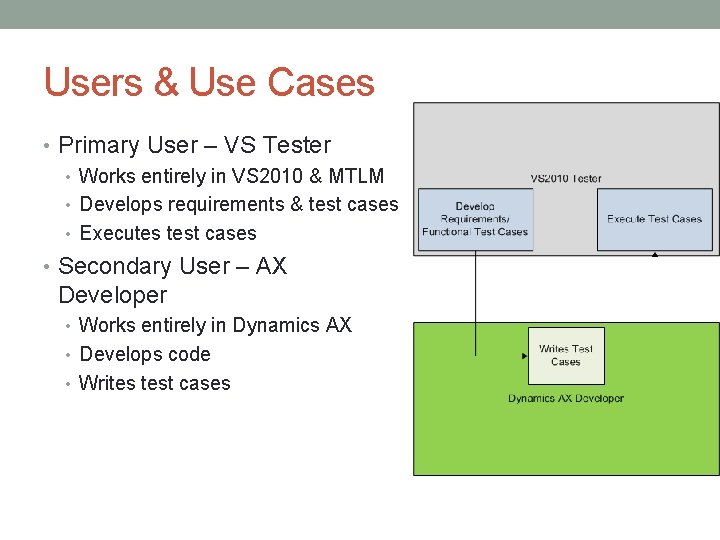 Users & Use Cases

• Primary User – VS Tester
  • Works entirely in VS2010 & MTLM
  • Develops requirements & test cases
  • Executes test cases
• Secondary User – AX Developer
  • Works entirely in Dynamics AX
  • Develops code
  • Writes test cases

VS2010 Tester

Develop Requirements/ Functional Test Cases

Execute Test Cases

Writes Test Cases

Dynamics AX Developer